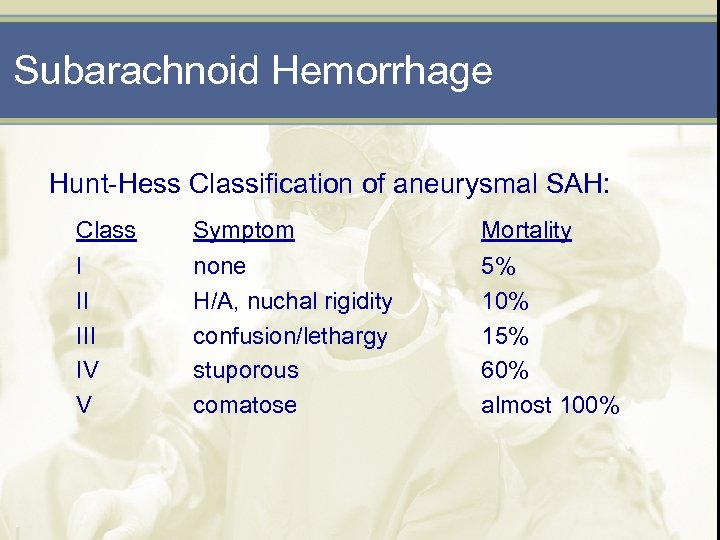 Subarachnoid Hemorrhage

Hunt-Hess Classification of aneurysmal SAH:

| Class | Symptom | Mortality |
|---|---|---|
| I | none | 5% |
| II | H/A, nuchal rigidity | 10% |
| III | confusion/lethargy | 15% |
| IV | stuporous | 60% |
| V | comatose | almost 100% |